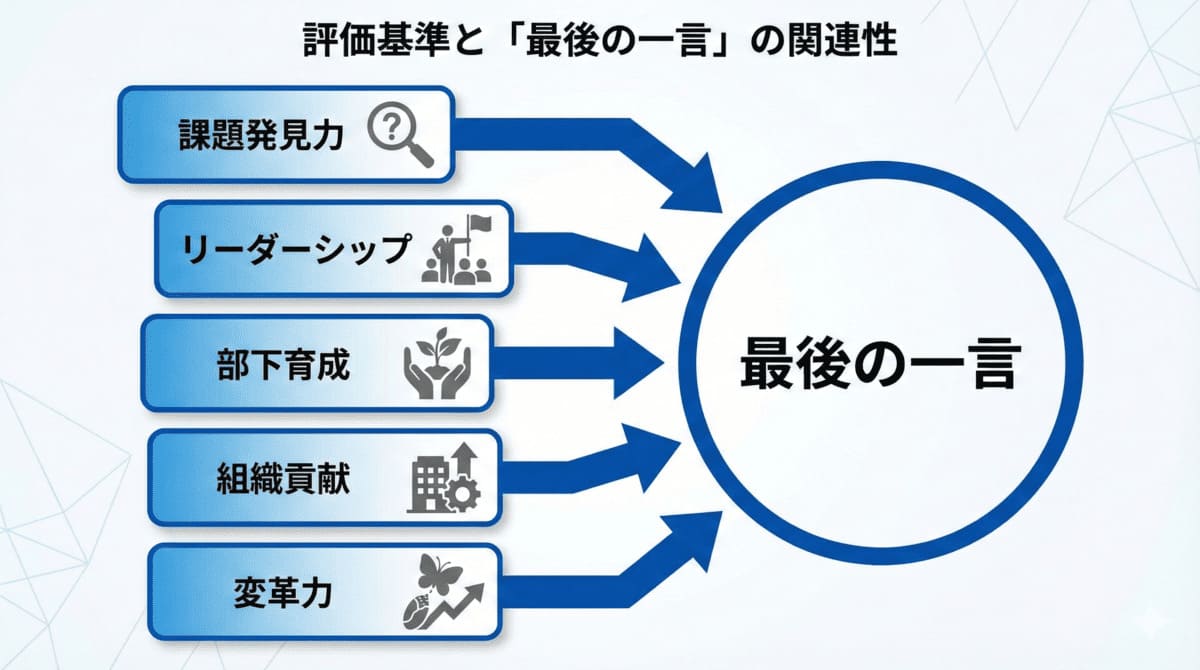 評価基準と「最後の一言」の関連性

課題発見力

リーダーシップ

部下育成

組織貢献

変革力

最後の一言